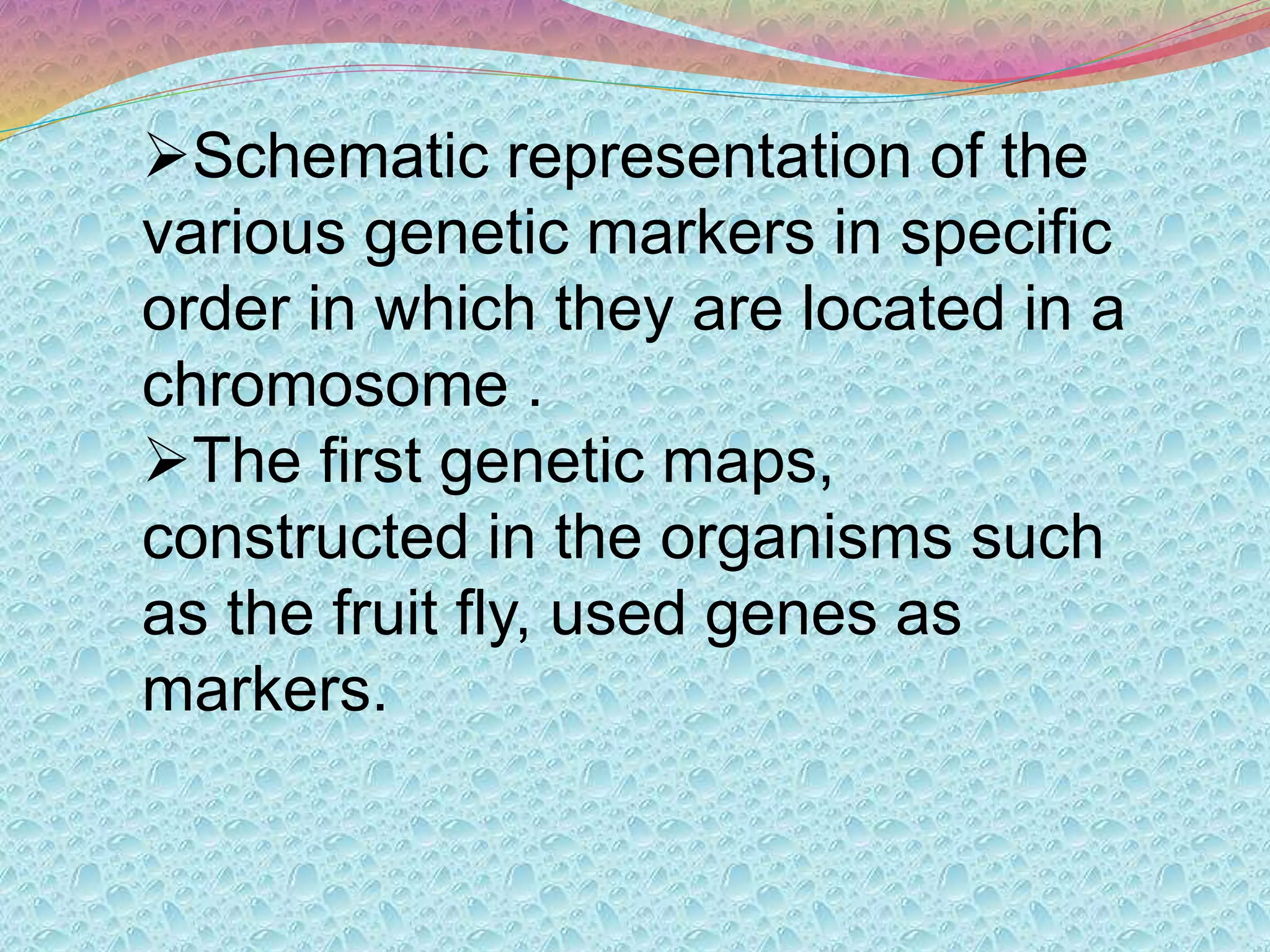 ➢Schematic representation of the various genetic markers in specific order in which they are located in a chromosome .

➢The first genetic maps, constructed in the organisms such as the fruit fly, used genes as markers.